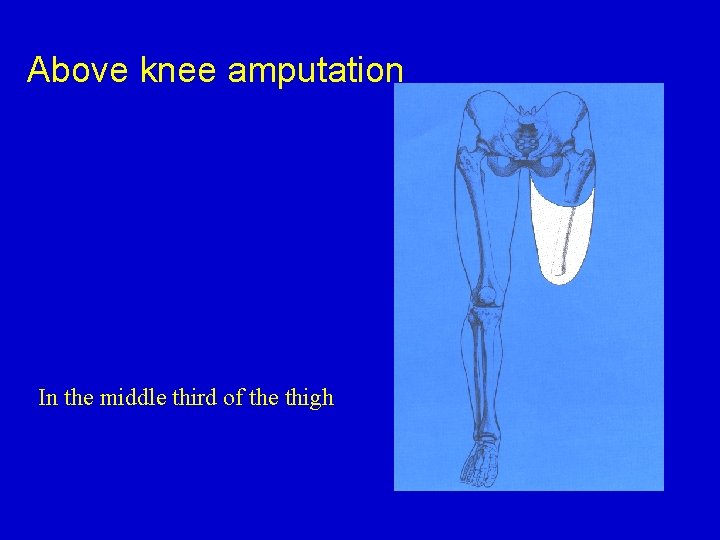 Above knee amputation

In the middle third of the thigh